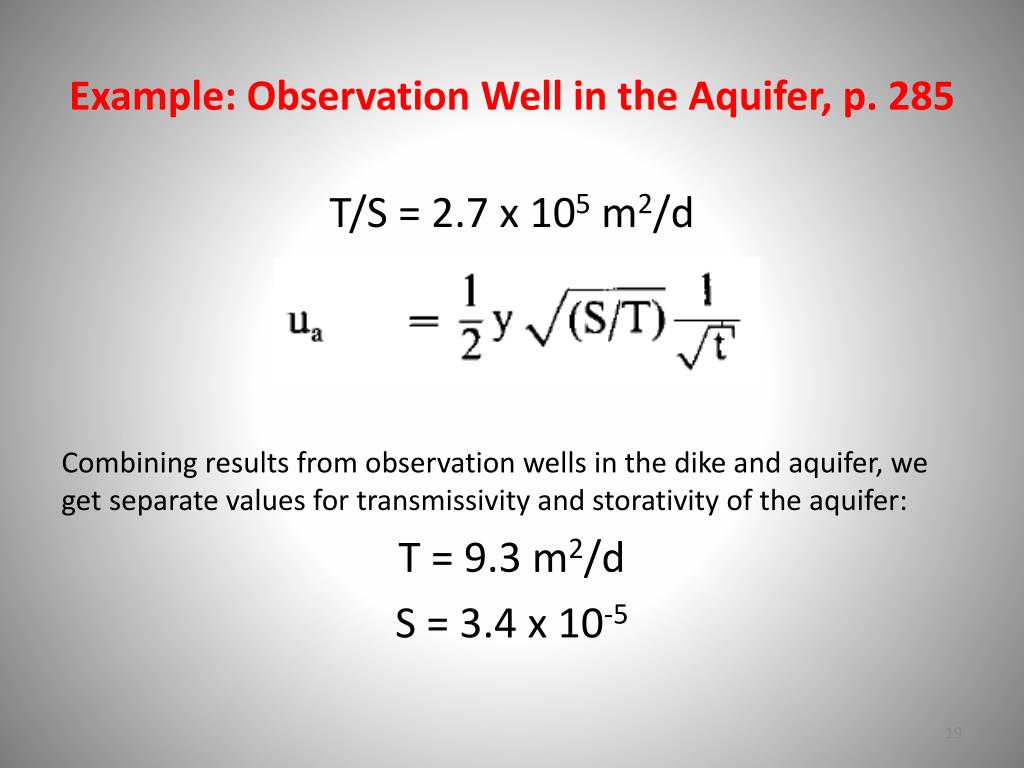 Example: Observation Well in the Aquifer, p. 285

T/S = 2.7 x $10^5$ $m^2$/d

$u_a = \frac{1}{2} y \sqrt{(S/T)} \frac{1}{\sqrt{t}}$

Combining results from observation wells in the dike and aquifer, we get separate values for transmissivity and storativity of the aquifer:

T = 9.3 $m^2$/d

S = 3.4 x $10^{-5}$

19